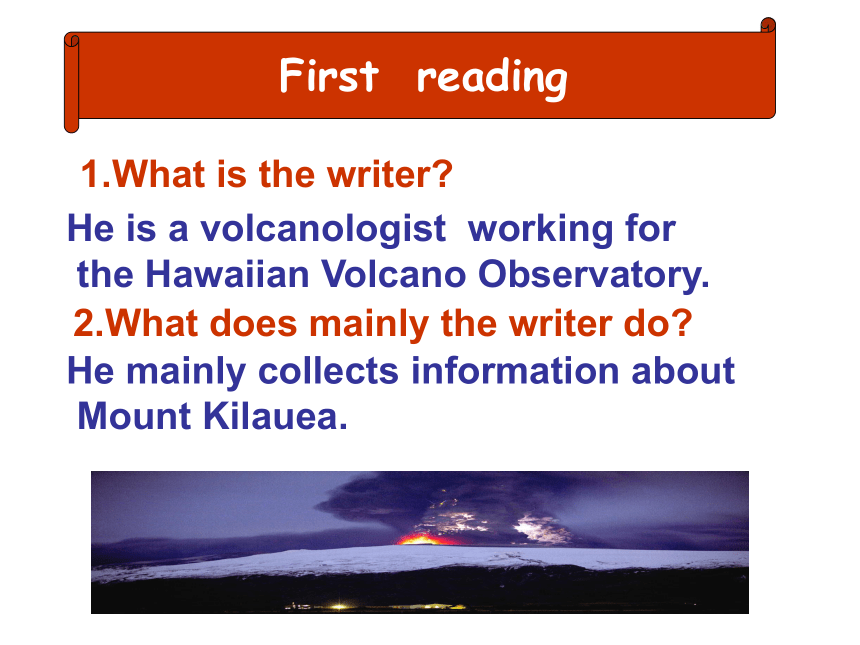 First reading

1.What is the writer?

He is a volcanologist working for the Hawaiian Volcano Observatory.

2.What does mainly the writer do?

He mainly collects information about Mount Kilauea.